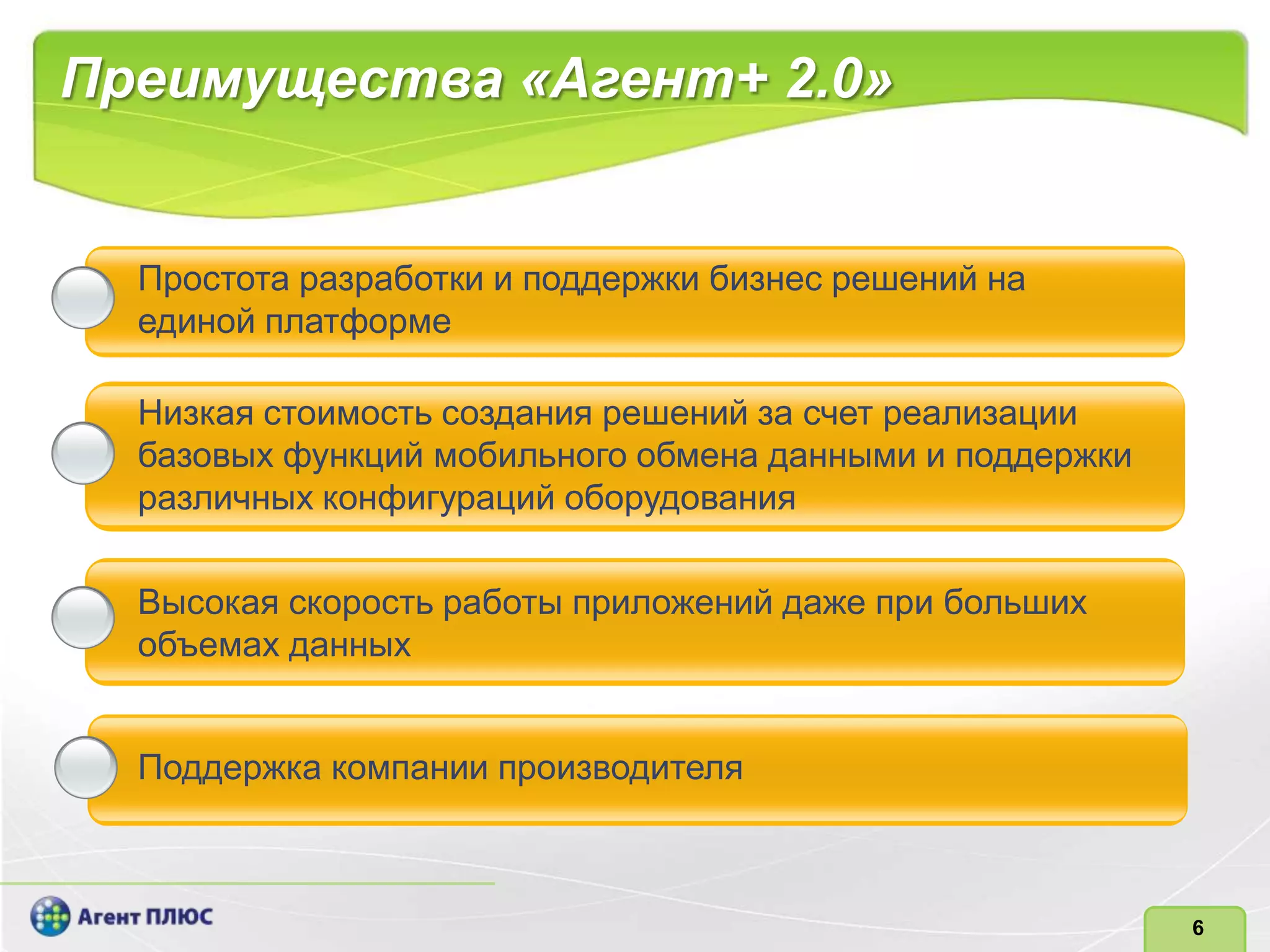 Преимущества «Агент+ 2.0»

Простота разработки и поддержки бизнес решений на единой платформе

Низкая стоимость создания решений за счет реализации базовых функций мобильного обмена данными и поддержки различных конфигураций оборудования

Высокая скорость работы приложений даже при больших объемах данных

Поддержка компании производителя

Агент ПЛЮС

6